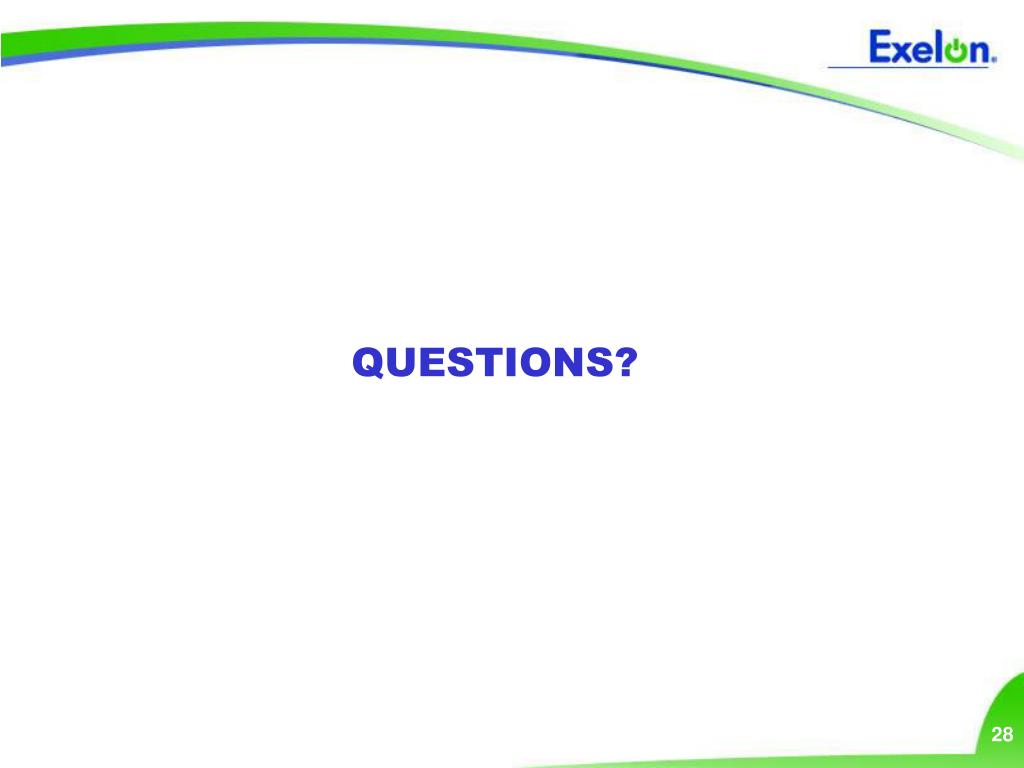 Exelon.

QUESTIONS?

28